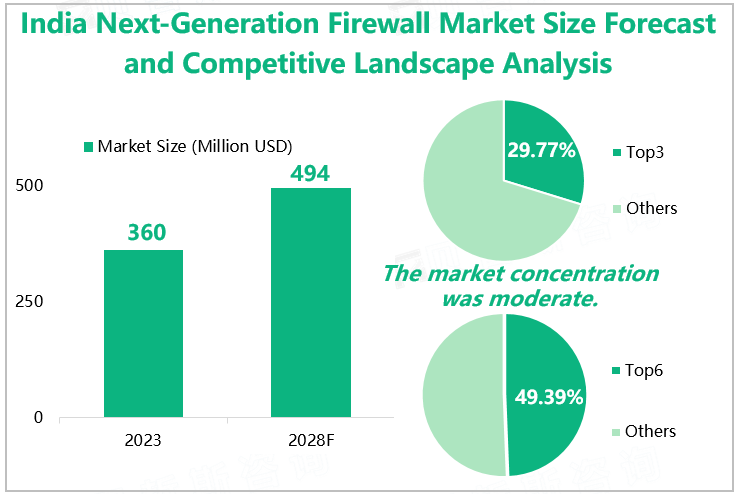 India Next-Generation Firewall Market Size Forecast and Competitive Landscape Analysis

Market Size (Million USD)

500
250
0

360
494

2023
2028F

29.77%
Top3
Others

The market concentration was moderate.

49.39%
Top6
Others